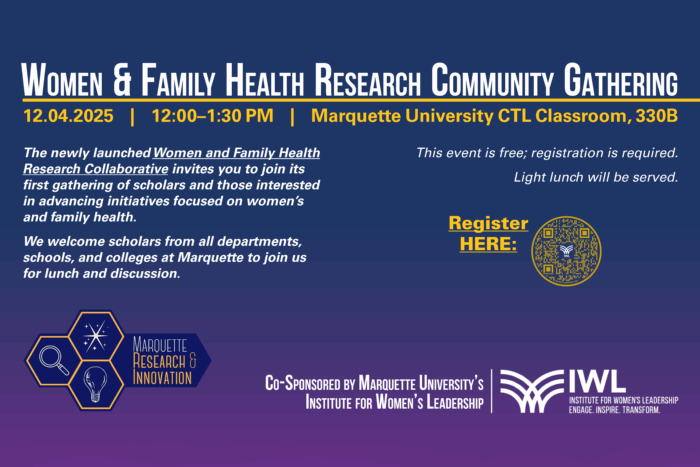 WOMEN & FAMILY HEALTH RESEARCH COMMUNITY GATHERING

12.04.2025 | 12:00–1:30 PM | Marquette University CTL Classroom, 330B

The newly launched Women and Family Health Research Collaborative invites you to join its first gathering of scholars and those interested in advancing initiatives focused on women's and family health.

We welcome scholars from all departments, schools, and colleges at Marquette to join us for lunch and discussion.

This event is free; registration is required.

Light lunch will be served.

Register HERE:

MARQUETTE RESEARCH & INNOVATION

CO-SPONSORED BY MARQUETTE UNIVERSITY'S INSTITUTE FOR WOMEN'S LEADERSHIP

IWL
INSTITUTE FOR WOMEN'S LEADERSHIP
ENGAGE. INSPIRE. TRANSFORM.